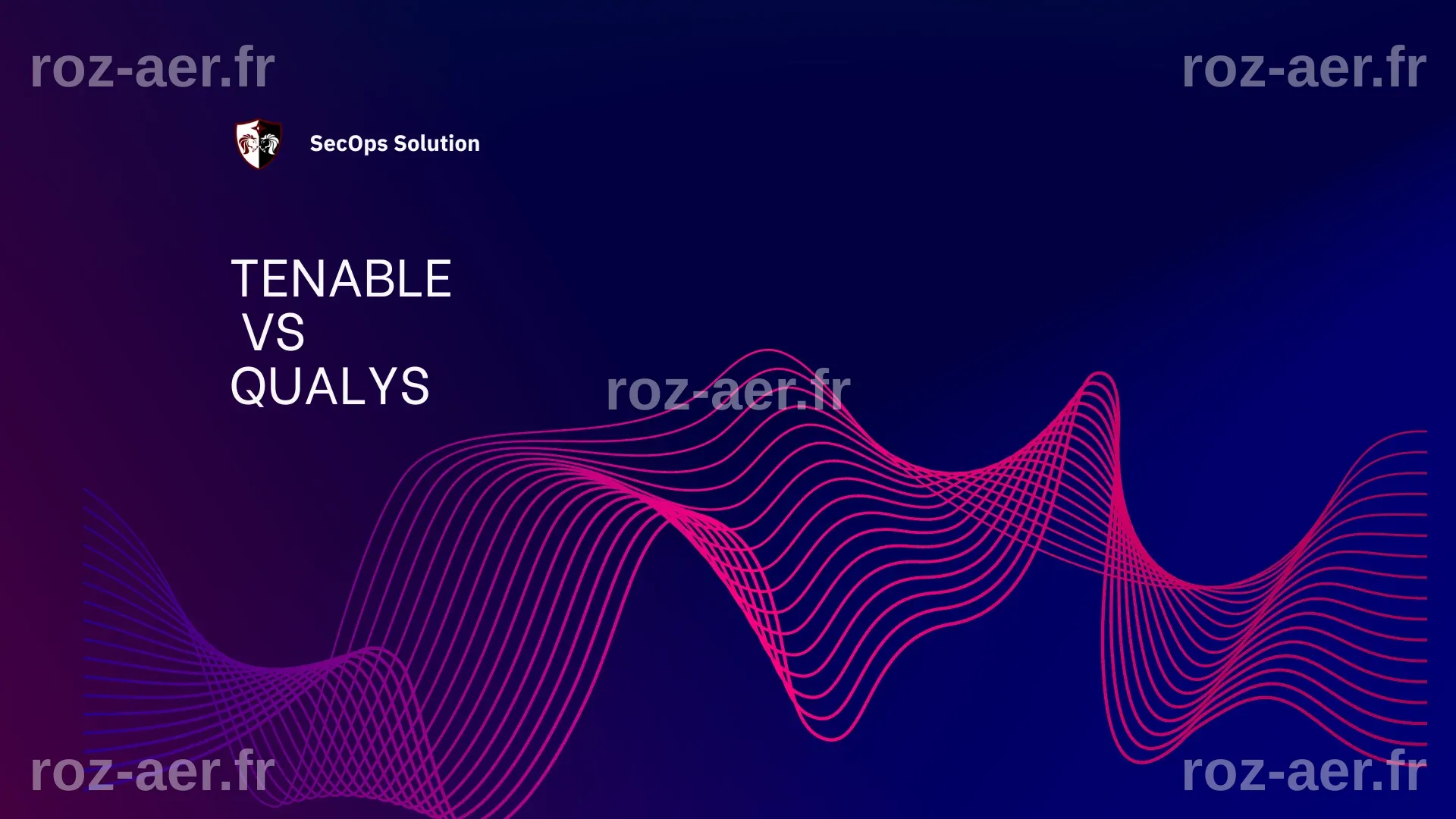 roz-aer.fr

roz-aer.fr

SecOps Solution

TENABLE
VS
QUALYS

roz-aer.fr

roz-aer.fr

roz-aer.fr